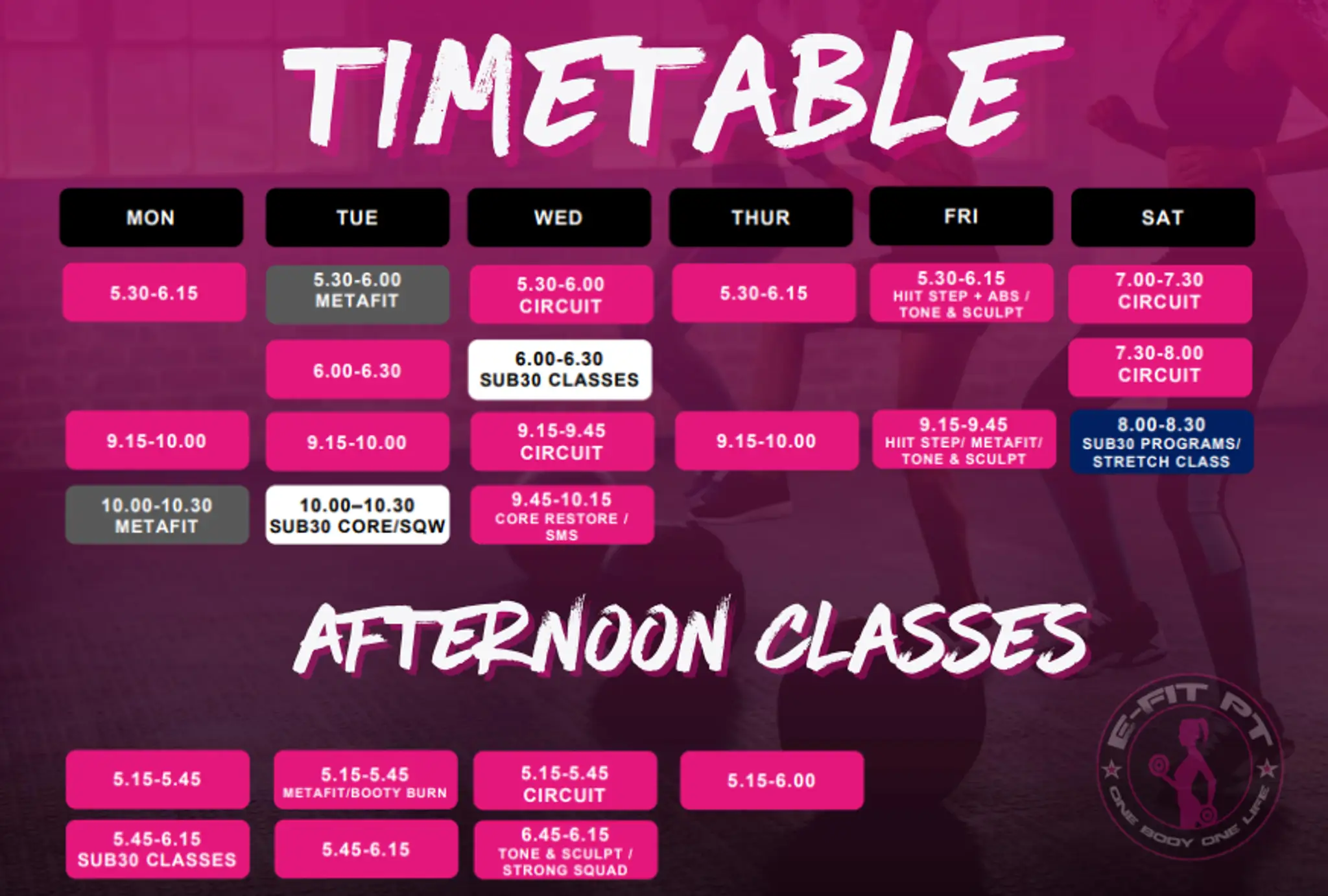 TIMETABLE

| MON | TUE | WED | THUR | FRI | SAT |
|---|---|---|---|---|---|
| 5.30-6.15 | 5.30-6.00 METAFIT | 5.30-6.00 CIRCUIT | 5.30-6.15 | 5.30-6.15 HIIT STEP + ABS / TONE & SCULPT | 7.00-7.30 CIRCUIT |
| | 6.00-6.30 | 6.00-6.30 SUB30 CLASSES | | | 7.30-8.00 CIRCUIT |
| 9.15-10.00 | 9.15-10.00 | 9.15-9.45 CIRCUIT | 9.15-10.00 | 9.15-9.45 HIIT STEP/ METAFIT/ TONE & SCULPT | 8.00-8.30 SUB30 PROGRAMS/ STRETCH CLASS |
| 10.00-10.30 METAFIT | 10.00–10.30 SUB30 CORE/SQW | 9.45-10.15 CORE RESTORE / SMS | | | |

AFTERNOON CLASSES

| | | | |
|---|---|---|---|
| 5.15-5.45 | 5.15-5.45 METAFIT/BOOTY BURN | 5.15-5.45 CIRCUIT | 5.15-6.00 |
| 5.45-6.15 SUB30 CLASSES | 5.45-6.15 | 6.45-6.15 TONE & SCULPT / STRONG SQUAD | |

E-FIT PT
ONE BODY ONE LIFE